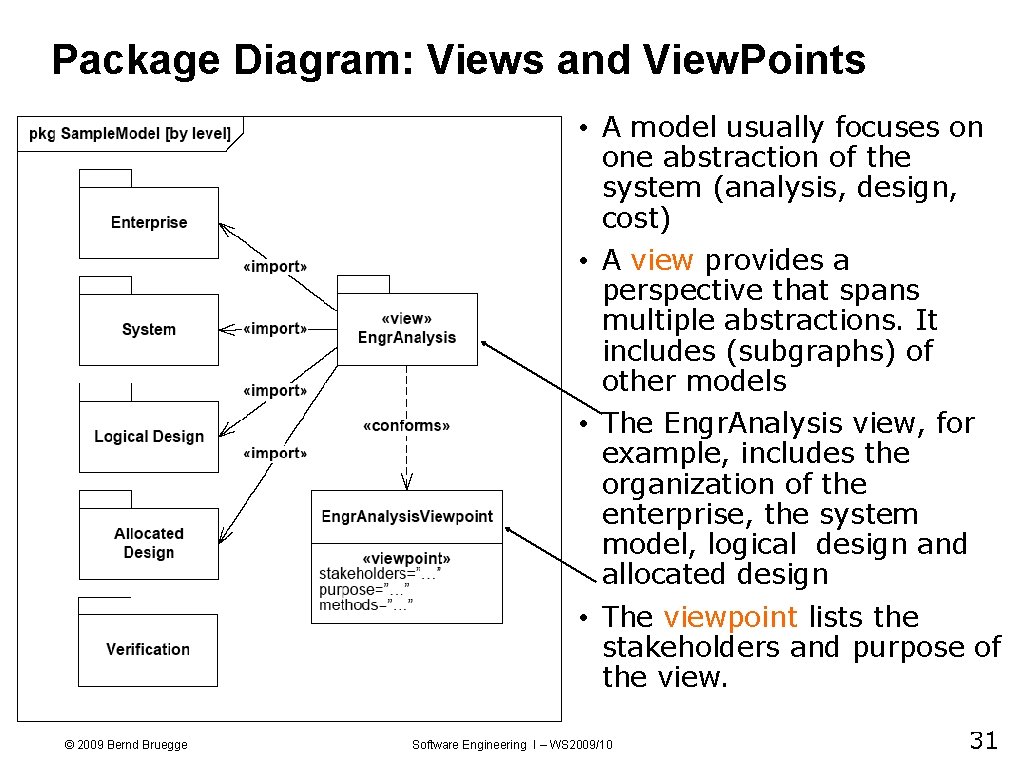 Package Diagram: Views and View.Points

pkg SampleModel [by level]

Enterprise

System

Logical Design

Allocated Design

Verification

«import»

«import»

«import»

«import»

«view» EngrAnalysis

«conforms»

EngrAnalysisViewpoint

«viewpoint»
stakeholders="…"
purpose="…"
methods="…"

• A model usually focuses on one abstraction of the system (analysis, design, cost)

• A view provides a perspective that spans multiple abstractions. It includes (subgraphs) of other models

• The Engr.Analysis view, for example, includes the organization of the enterprise, the system model, logical design and allocated design

• The viewpoint lists the stakeholders and purpose of the view.

© 2009 Bernd Bruegge

Software Engineering I – WS2009/10

31